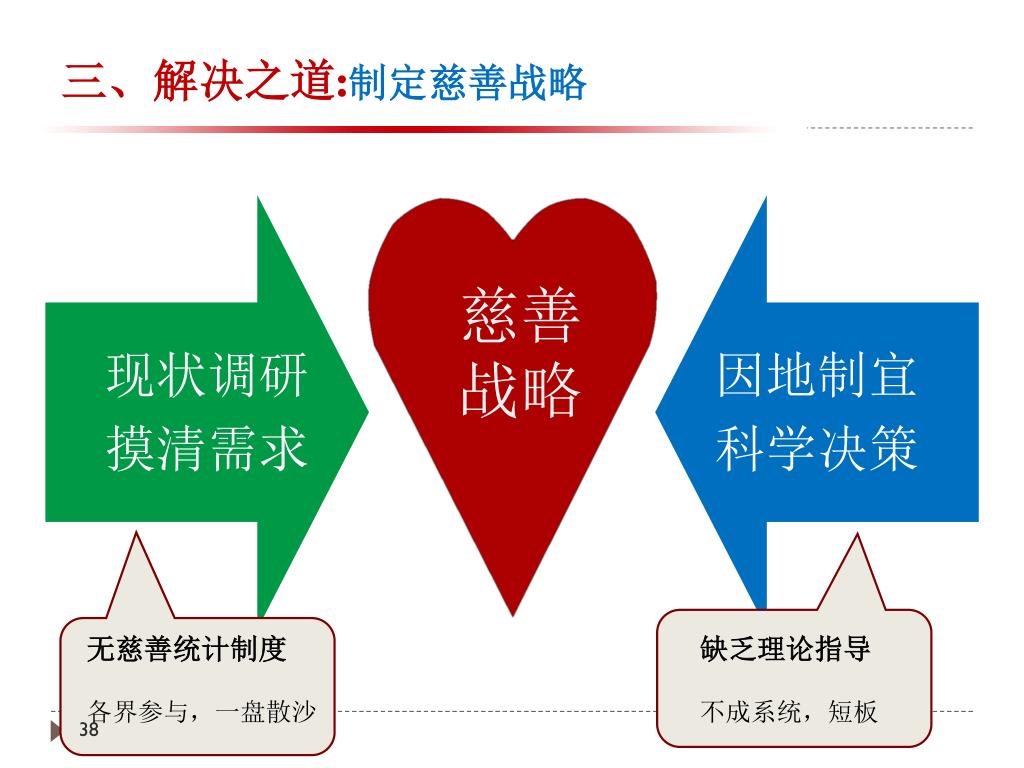 三、解决之道:制定慈善战略

现状调研
摸清需求

慈善
战略

因地制宜
科学决策

无慈善统计制度

各界参与，一盘散沙

缺乏理论指导

不成系统，短板

38